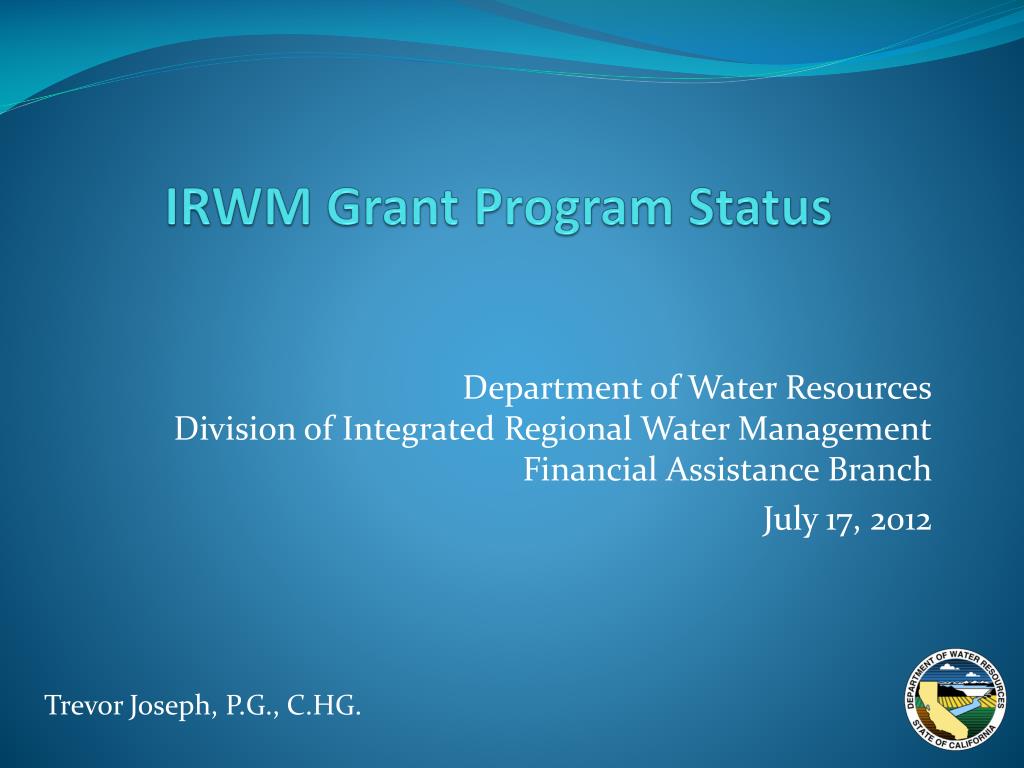 IRWM Grant Program Status

Department of Water Resources
Division of Integrated Regional Water Management
Financial Assistance Branch

July 17, 2012

Trevor Joseph, P.G., C.HG.

DEPARTMENT OF WATER RESOURCES
STATE OF CALIFORNIA